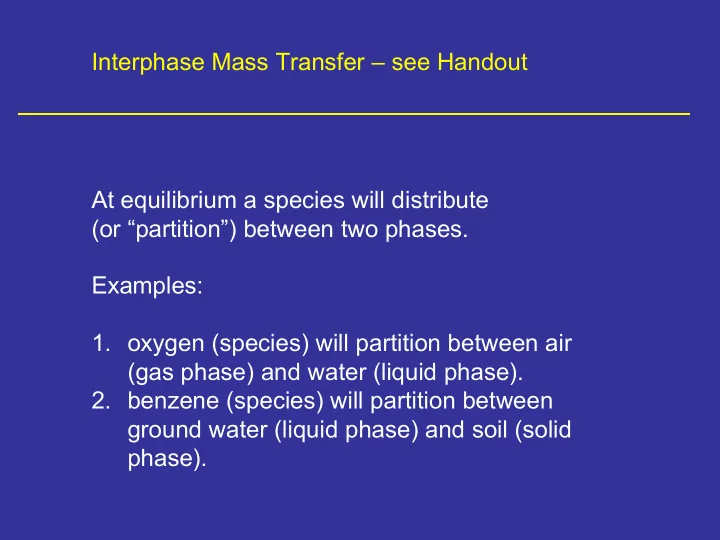 Interphase Mass Transfer – see Handout

At equilibrium a species will distribute (or “partition”) between two phases.

Examples:

1. oxygen (species) will partition between air (gas phase) and water (liquid phase).
2. benzene (species) will partition between ground water (liquid phase) and soil (solid phase).